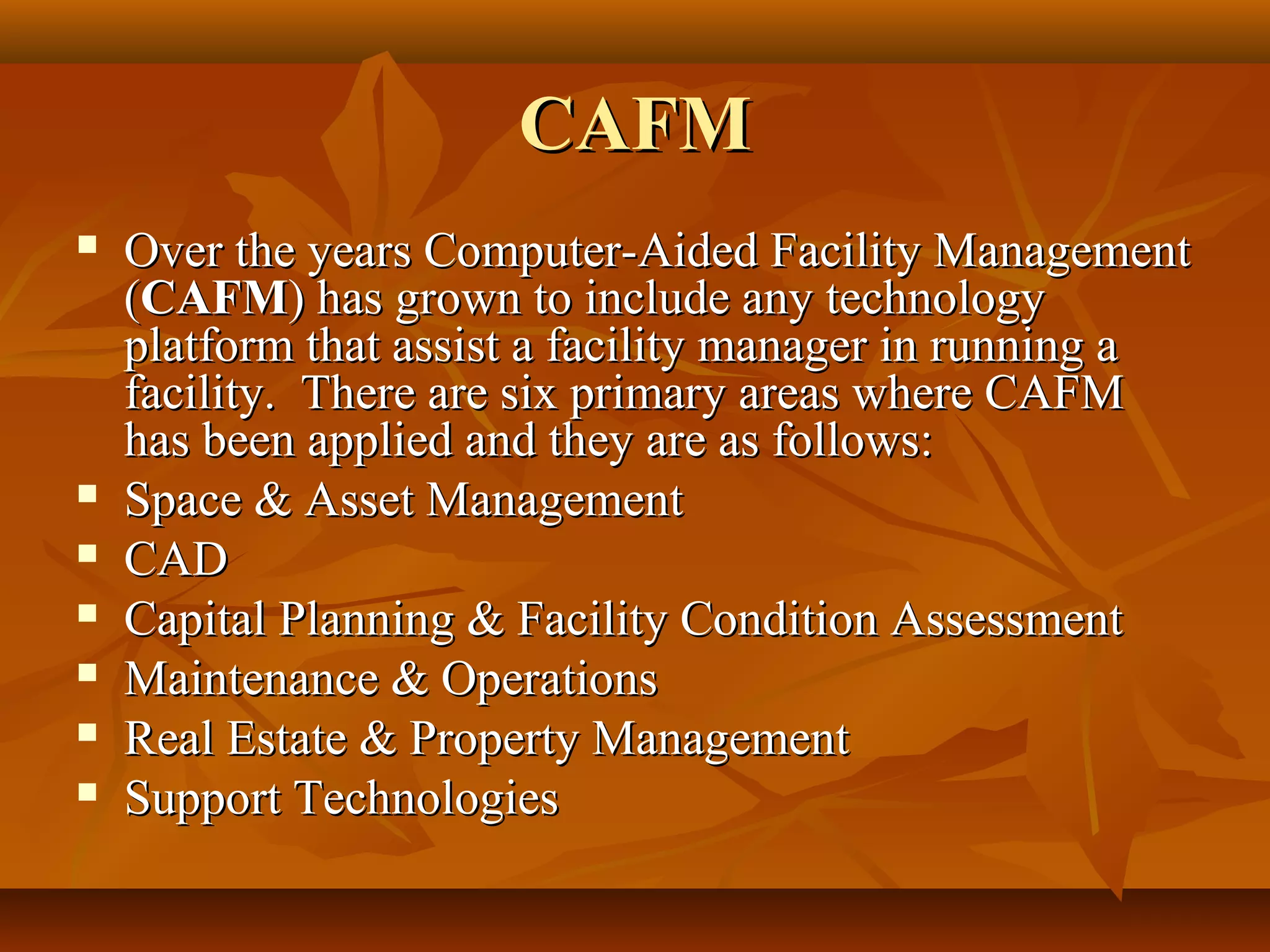 CAFM

- Over the years Computer-Aided Facility Management (CAFM) has grown to include any technology platform that assist a facility manager in running a facility. There are six primary areas where CAFM has been applied and they are as follows:
- Space & Asset Management
- CAD
- Capital Planning & Facility Condition Assessment
- Maintenance & Operations
- Real Estate & Property Management
- Support Technologies